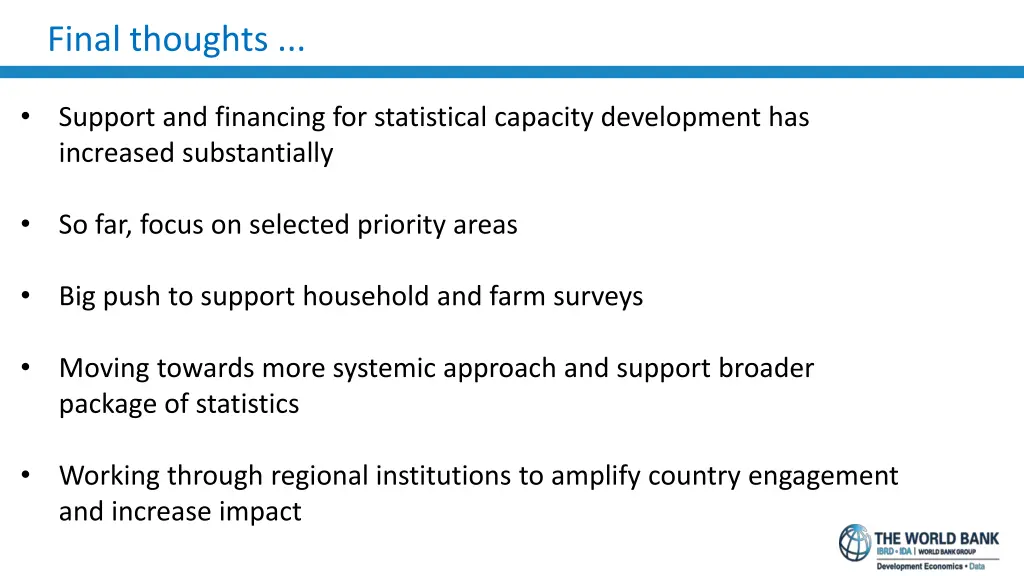 Final thoughts ...

• Support and financing for statistical capacity development has increased substantially

• So far, focus on selected priority areas

• Big push to support household and farm surveys

• Moving towards more systemic approach and support broader package of statistics

• Working through regional institutions to amplify country engagement and increase impact

THE WORLD BANK
IBRD • IDA | WORLD BANK GROUP
Development Economics • Data